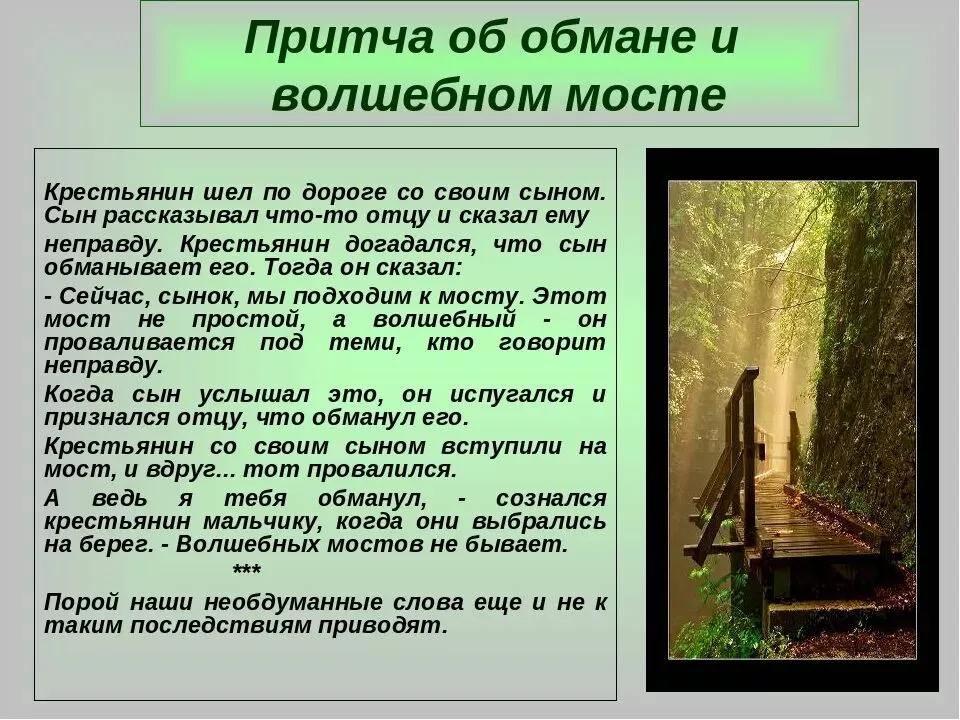 Притча об обмане и волшебном мосте

Крестьянин шел по дороге со своим сыном. Сын рассказывал что-то отцу и сказал ему

неправду. Крестьянин догадался, что сын обманывает его. Тогда он сказал:

- Сейчас, сынок, мы подходим к мосту. Этот мост не простой, а волшебный - он проваливается под теми, кто говорит неправду.

Когда сын услышал это, он испугался и признался отцу, что обманул его.

Крестьянин со своим сыном вступили на мост, и вдруг... тот провалился.

А ведь я тебя обманул, - сознался крестьянин мальчику, когда они выбрались на берег. - Волшебных мостов не бывает.

***

Порой наши необдуманные слова еще и не к таким последствиям приводят.